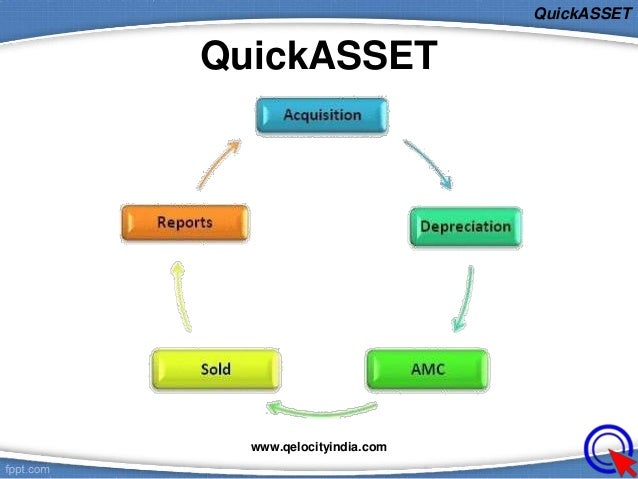 QuickASSET

QuickASSET

Acquisition

Depreciation

AMC

Sold

Reports

www.qelocityindia.com

fppt.com